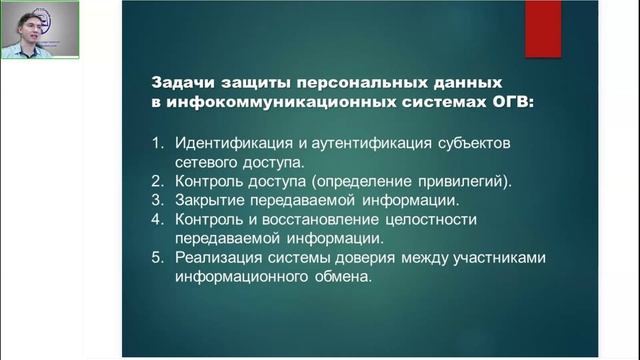 Задачи защиты персональных данных в инфокоммуникационных системах ОГВ:

1. Идентификация и аутентификация субъектов сетевого доступа.
2. Контроль доступа (определение привилегий).
3. Закрытие передаваемой информации.
4. Контроль и восстановление целостности передаваемой информации.
5. Реализация системы доверия между участниками информационного обмена.